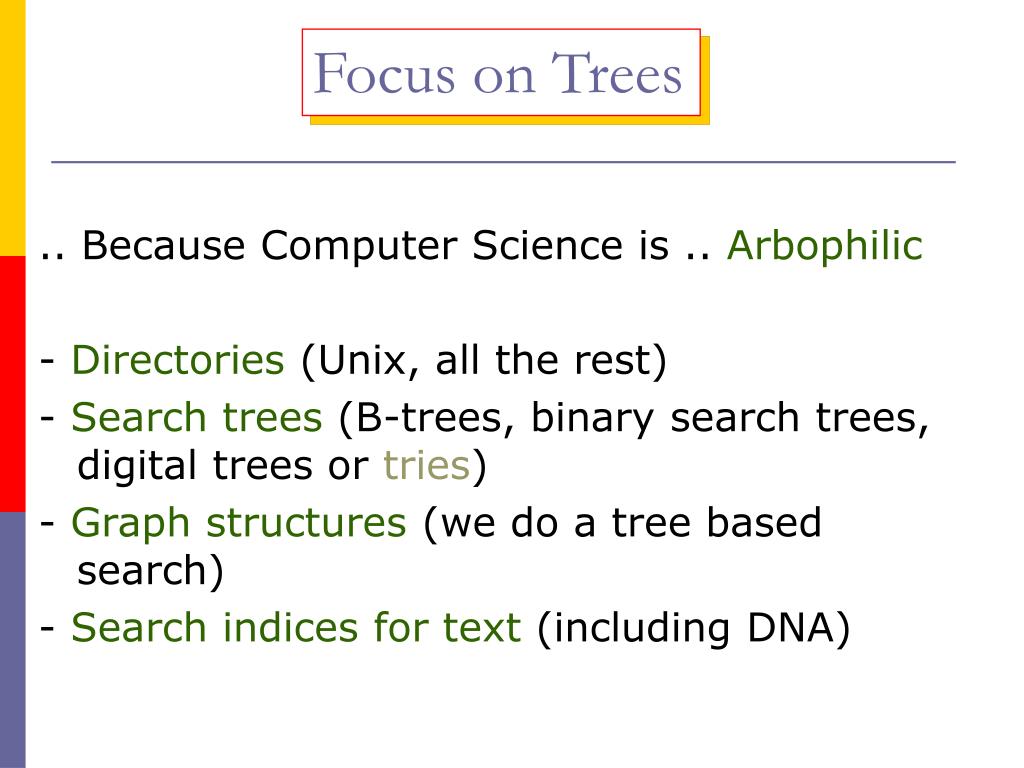 Focus on Trees

.. Because Computer Science is .. Arbophilic

- Directories (Unix, all the rest)
- Search trees (B-trees, binary search trees, digital trees or tries)
- Graph structures (we do a tree based search)
- Search indices for text (including DNA)